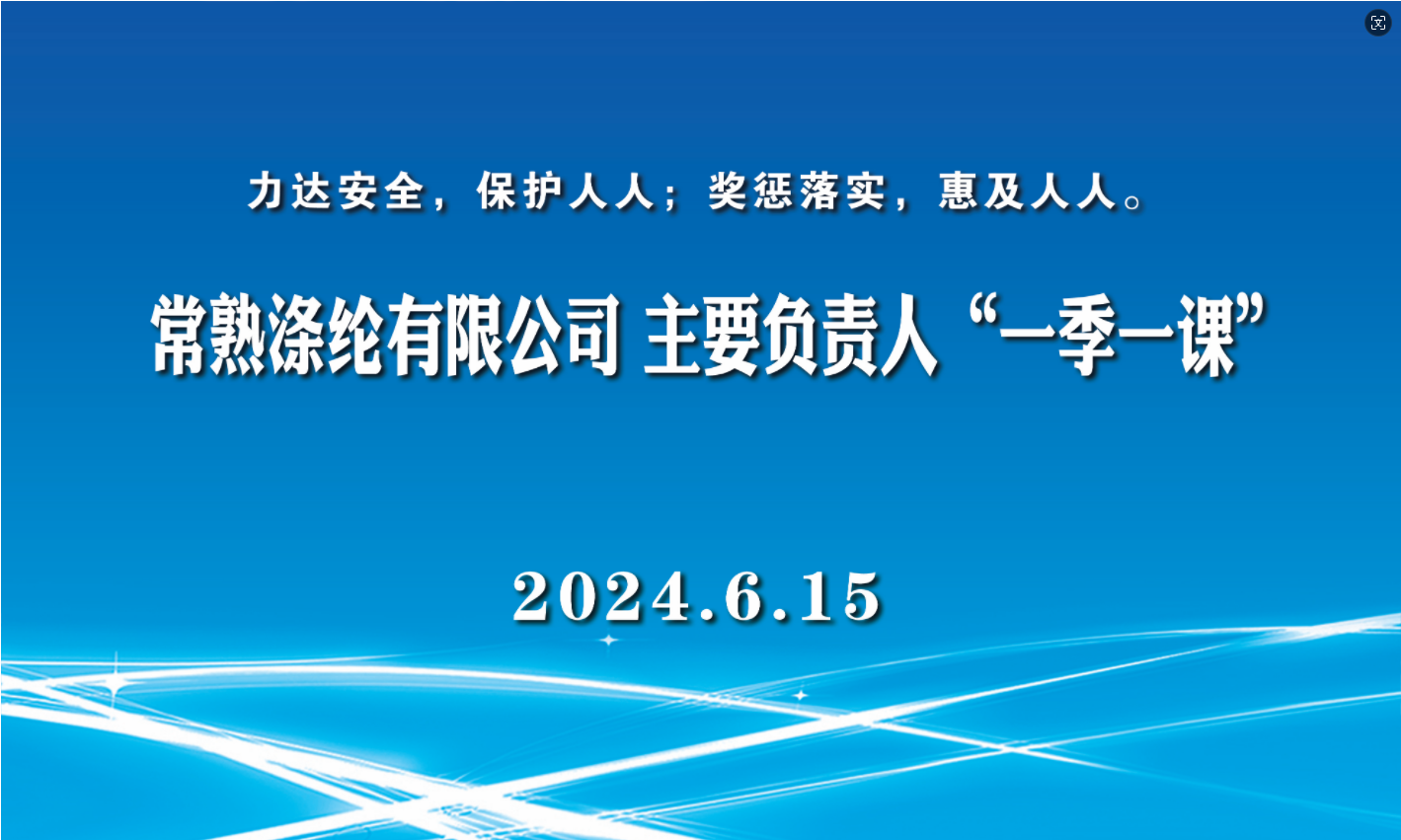 力达安全，保护人人；奖惩落实，惠及人人。

常熟涤纶有限公司 主要负责人“一季一课”

2024.6.15